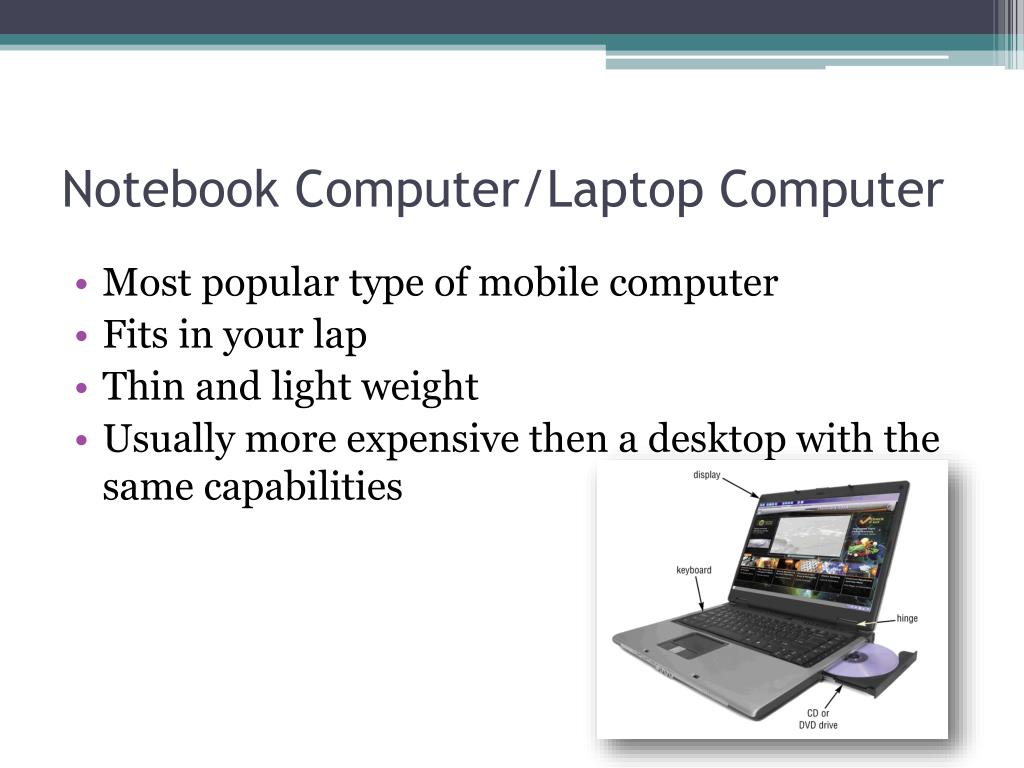 Notebook Computer/Laptop Computer

• Most popular type of mobile computer
• Fits in your lap
• Thin and light weight
• Usually more expensive then a desktop with the same capabilities

display
keyboard
hinge
CD or DVD drive